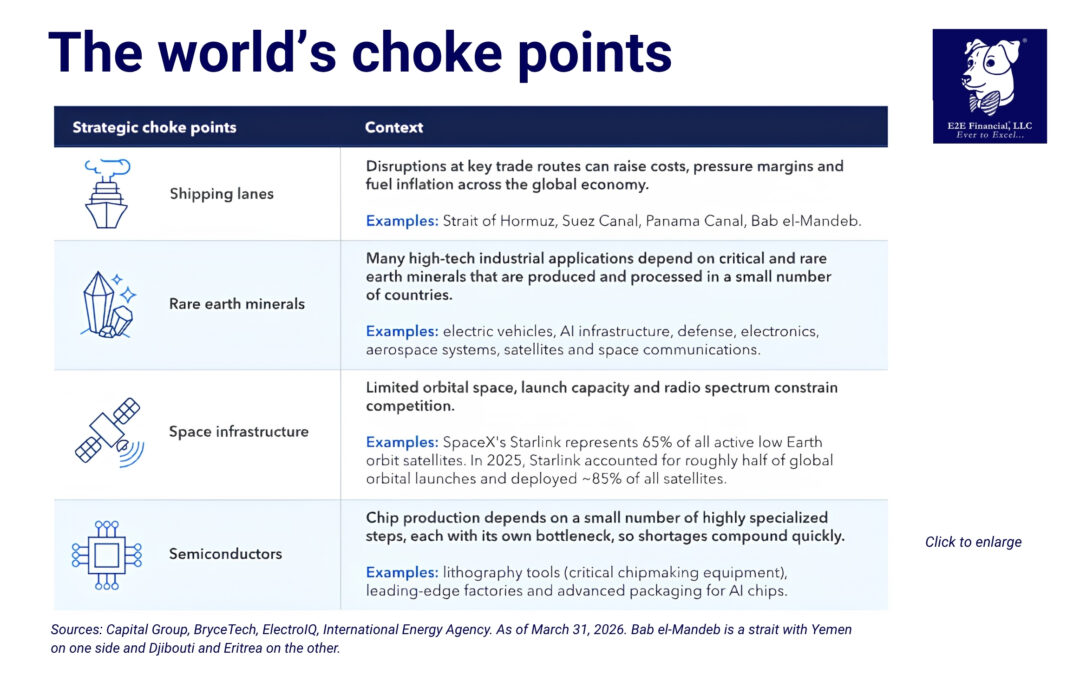 The world's choke points

E2E Financial, LLC
Ever to Excel...

| Strategic choke points | Context |
|---|---|
| Shipping lanes | Disruptions at key trade routes can raise costs, pressure margins and fuel inflation across the global economy. Examples: Strait of Hormuz, Suez Canal, Panama Canal, Bab el-Mandeb. |
| Rare earth minerals | Many high-tech industrial applications depend on critical and rare earth minerals that are produced and processed in a small number of countries. Examples: electric vehicles, AI infrastructure, defense, electronics, aerospace systems, satellites and space communications. |
| Space infrastructure | Limited orbital space, launch capacity and radio spectrum constrain competition. Examples: SpaceX's Starlink represents 65% of all active low Earth orbit satellites. In 2025, Starlink accounted for roughly half of global orbital launches and deployed ~85% of all satellites. |
| Semiconductors | Chip production depends on a small number of highly specialized steps, each with its own bottleneck, so shortages compound quickly. Examples: lithography tools (critical chipmaking equipment), leading-edge factories and advanced packaging for AI chips. |

Click to enlarge

Sources: Capital Group, BryceTech, ElectroIQ, International Energy Agency. As of March 31, 2026. Bab el-Mandeb is a strait with Yemen on one side and Djibouti and Eritrea on the other.